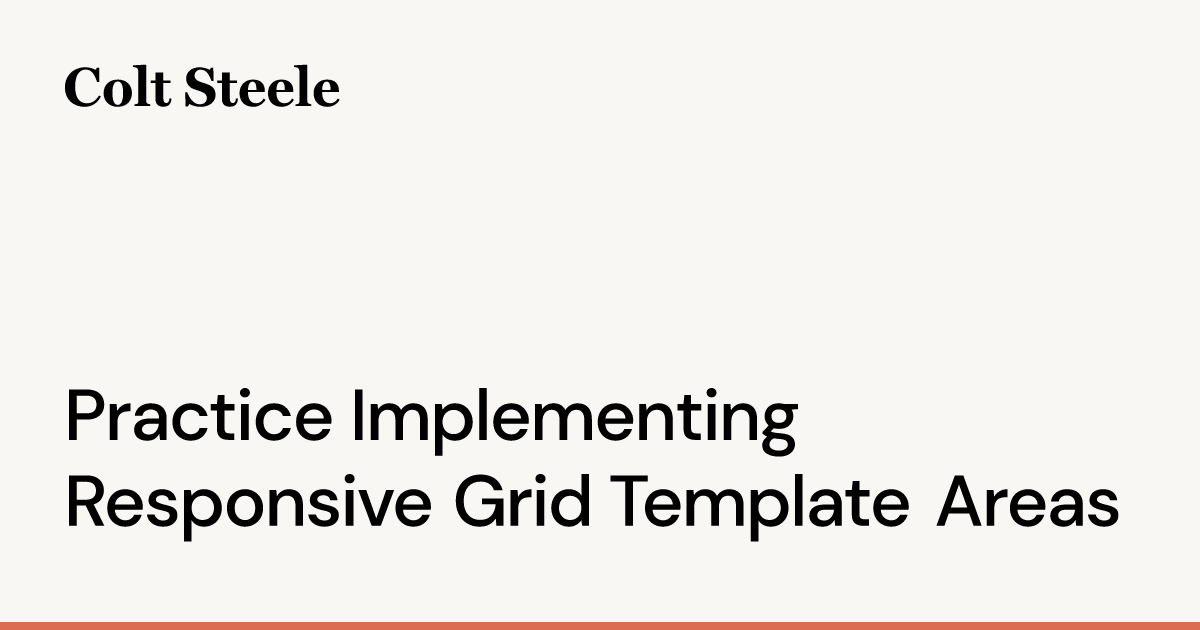 Colt Steele

Practice Implementing Responsive Grid Template Areas